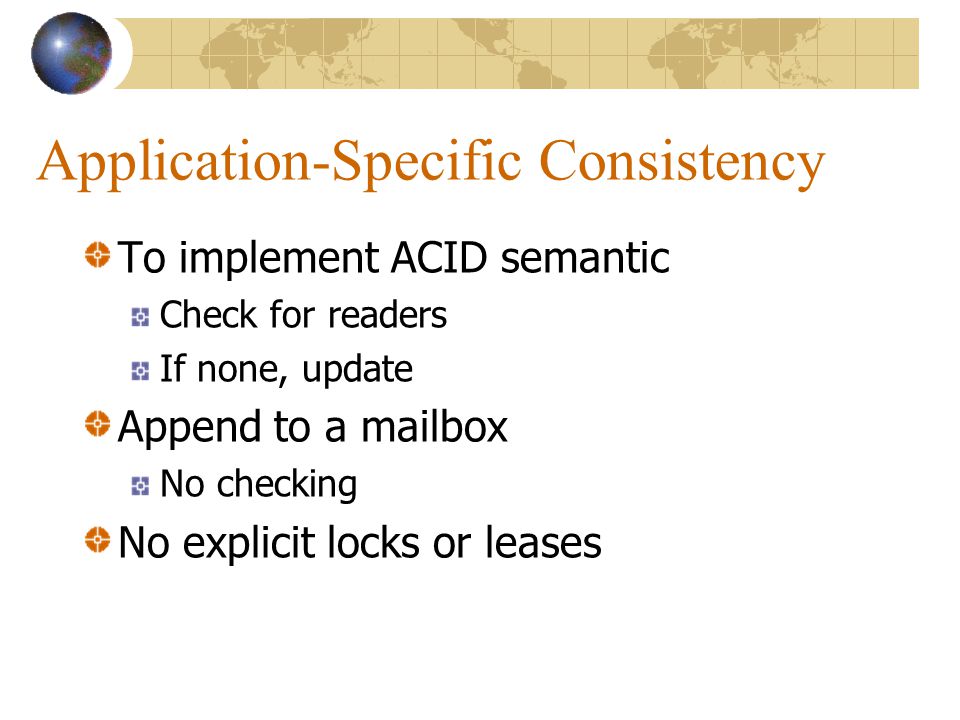 Application-Specific Consistency

To implement ACID semantic

Check for readers

If none, update

Append to a mailbox

No checking

No explicit locks or leases